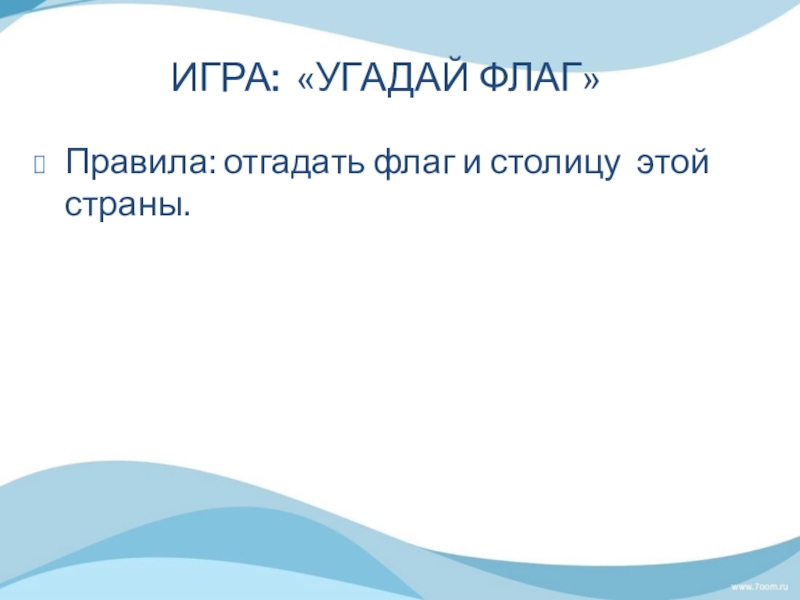 ИГРА: «УГАДАЙ ФЛАГ»

Правила: отгадать флаг и столицу этой страны.

www.7oom.ru